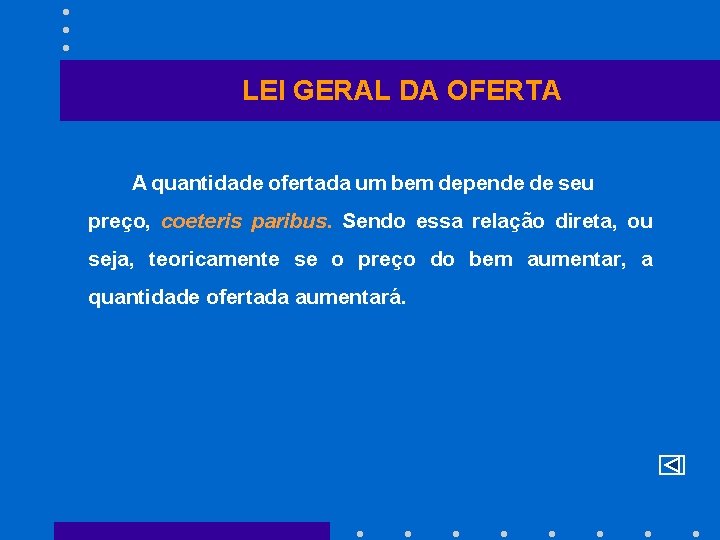 LEI GERAL DA OFERTA

A quantidade ofertada um bem depende de seu preço, coeteris paribus. Sendo essa relação direta, ou seja, teoricamente se o preço do bem aumentar, a quantidade ofertada aumentará.